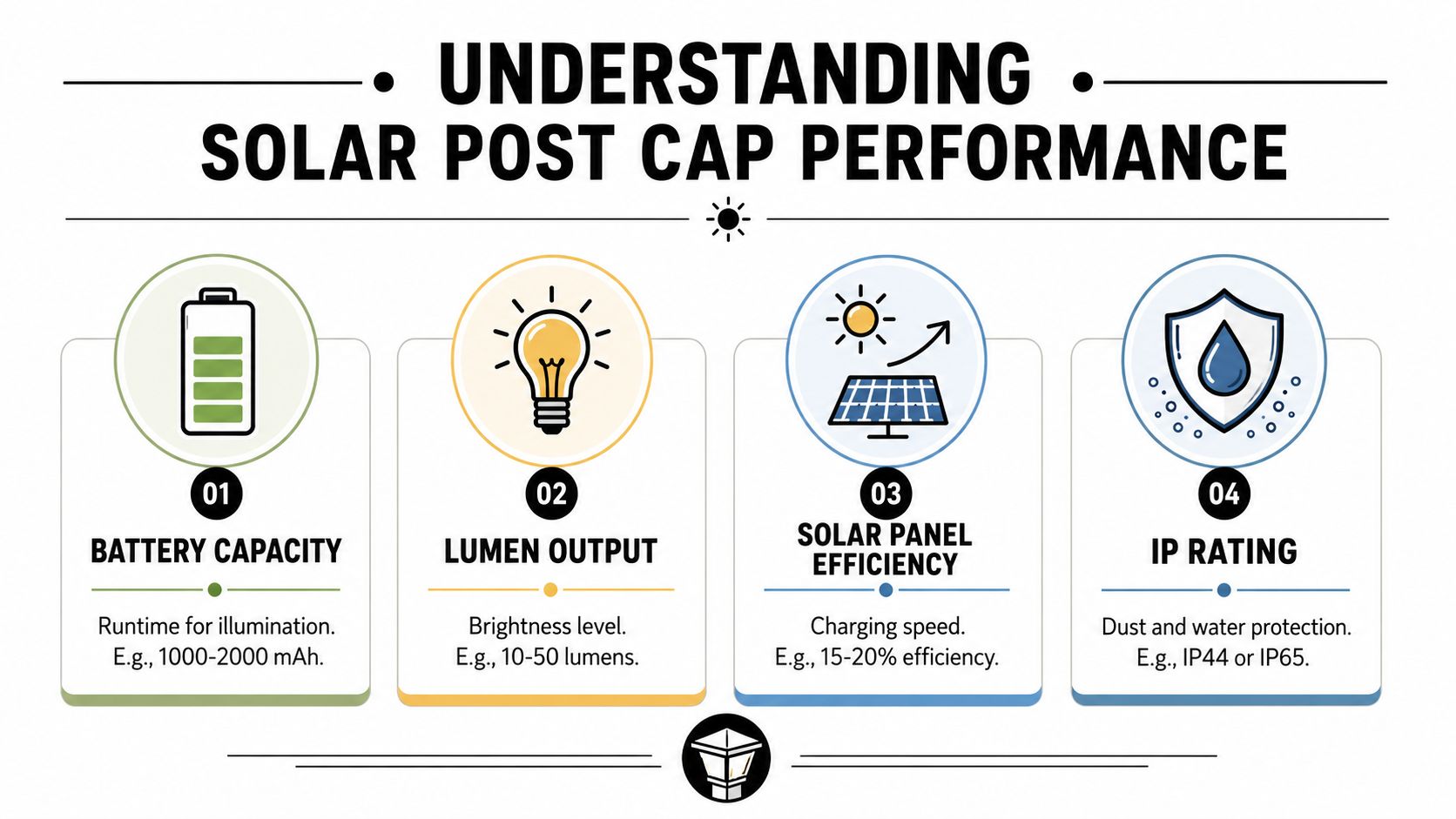 UNDERSTANDING
SOLAR POST CAP PERFORMANCE

01
BATTERY CAPACITY
Runtime for illumination.
E.g., 1000-2000 mAh.

02
LUMEN OUTPUT
Brightness level.
E.g., 10-50 lumens.

03
SOLAR PANEL EFFICIENCY
Charging speed.
E.g., 15-20% efficiency.

04
IP RATING
Dust and water protection.
E.g., IP44 or IP65.